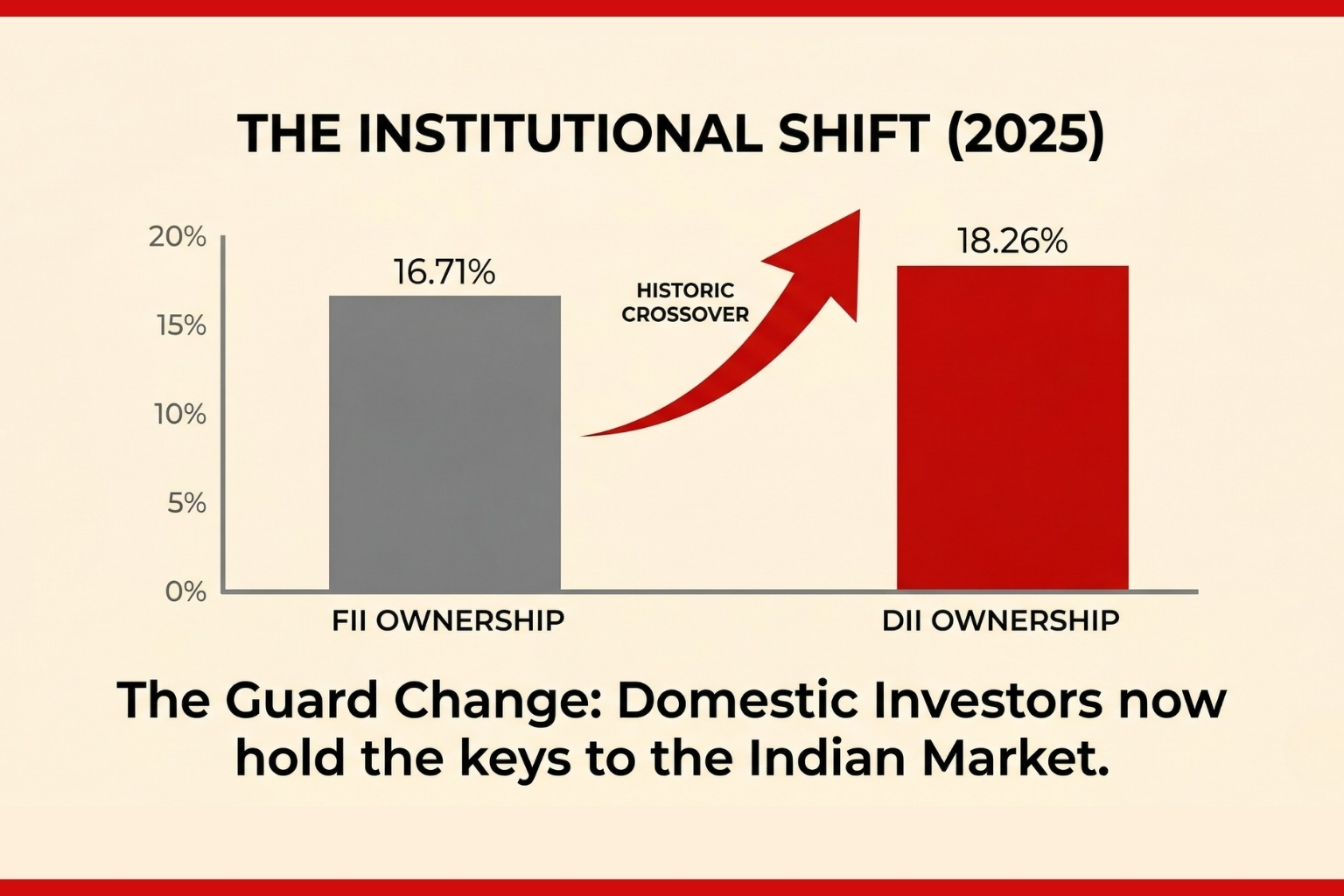 THE INSTITUTIONAL SHIFT (2025)

20%
15%
10%
5%
0%

16.71%

HISTORIC CROSSOVER

18.26%

FII OWNERSHIP

DII OWNERSHIP

The Guard Change: Domestic Investors now hold the keys to the Indian Market.